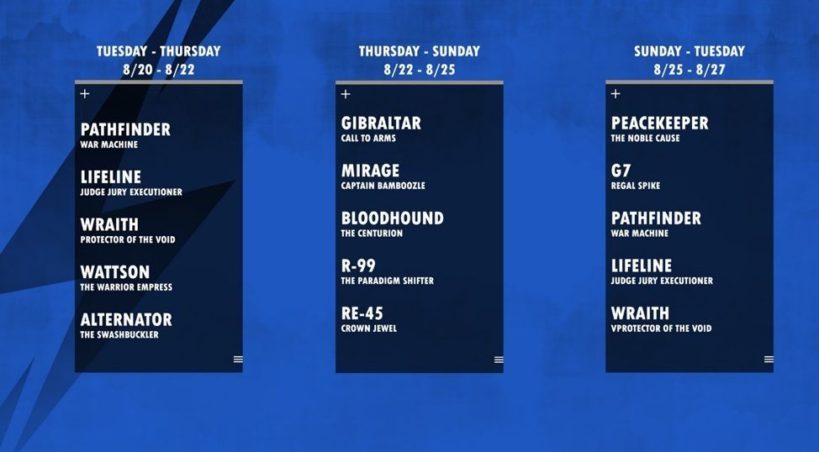 TUESDAY - THURSDAY
8/20 - 8/22

+

PATHFINDER
WAR MACHINE

LIFELINE
JUDGE JURY EXECUTIONER

WRAITH
PROTECTOR OF THE VOID

WATTSON
THE WARRIOR EMPRESS

ALTERNATOR
THE SWASHBUCKLER

THURSDAY - SUNDAY
8/22 - 8/25

+

GIBRALTAR
CALL TO ARMS

MIRAGE
CAPTAIN BAMBOOZLE

BLOODHOUND
THE CENTURION

R-99
THE PARADIGM SHIFTER

RE-45
CROWN JEWEL

SUNDAY - TUESDAY
8/25 - 8/27

+

PEACEKEEPER
THE NOBLE CAUSE

G7
REGAL SPIKE

PATHFINDER
WAR MACHINE

LIFELINE
JUDGE JURY EXECUTIONER

WRAITH
VPROTECTOR OF THE VOID